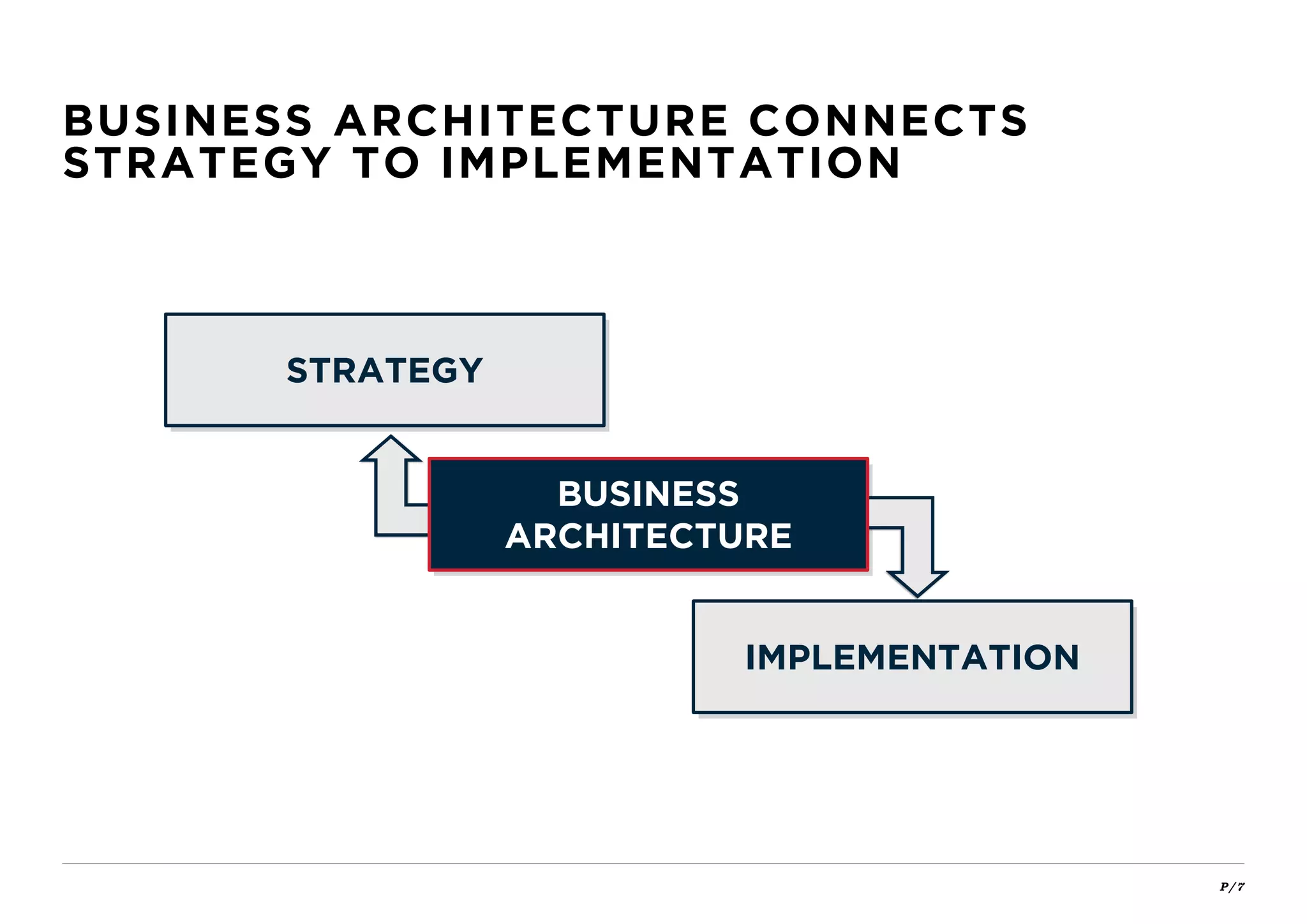 BUSINESS ARCHITECTURE CONNECTS STRATEGY TO IMPLEMENTATION

STRATEGY

BUSINESS ARCHITECTURE

IMPLEMENTATION

P/7